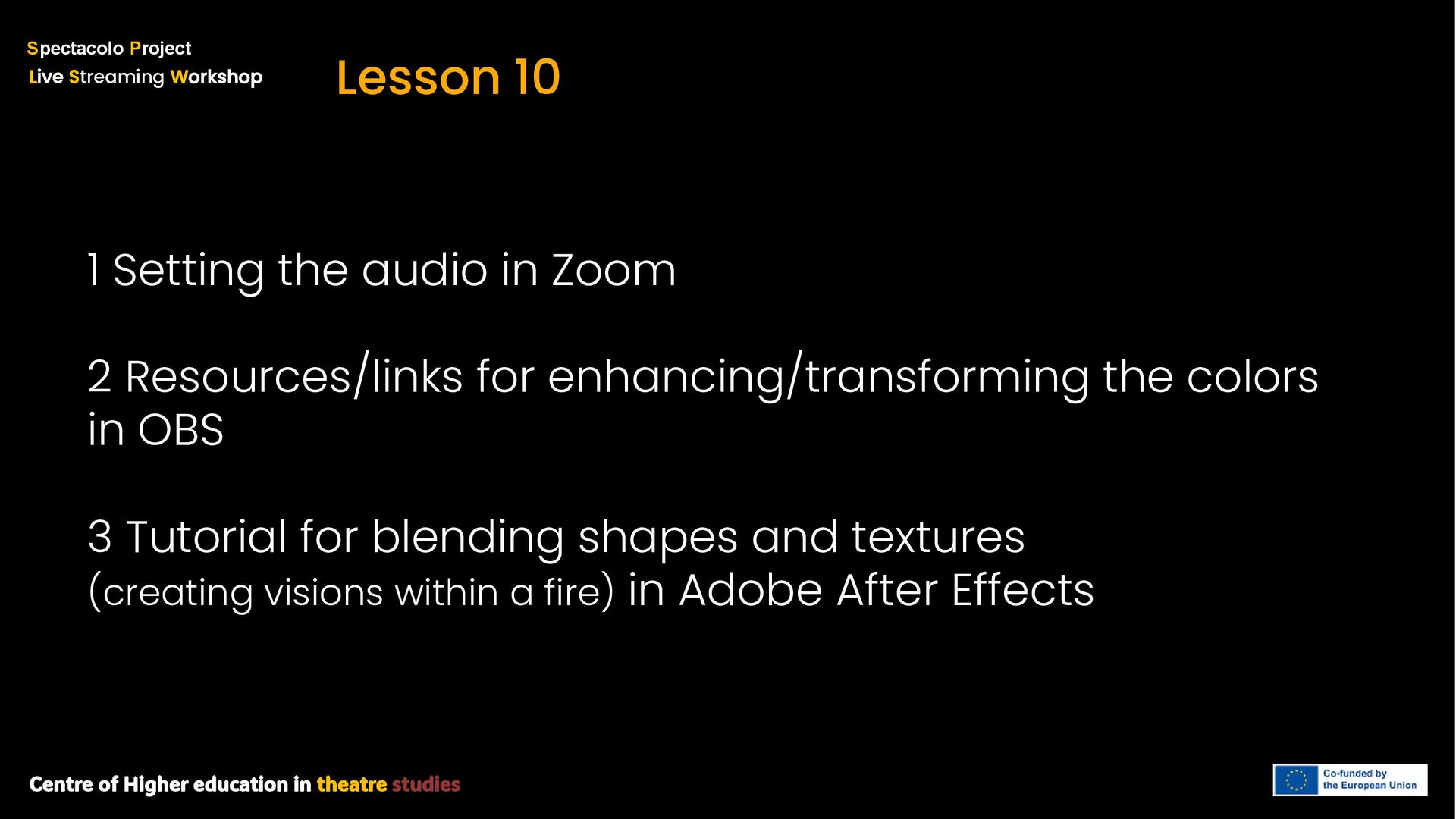 Spectacolo Project
Live Streaming Workshop

Lesson 10

1 Setting the audio in Zoom

2 Resources/links for enhancing/transforming the colors in OBS

3 Tutorial for blending shapes and textures (creating visions within a fire) in Adobe After Effects

Centre of Higher education in theatre studies

Co-funded by the European Union